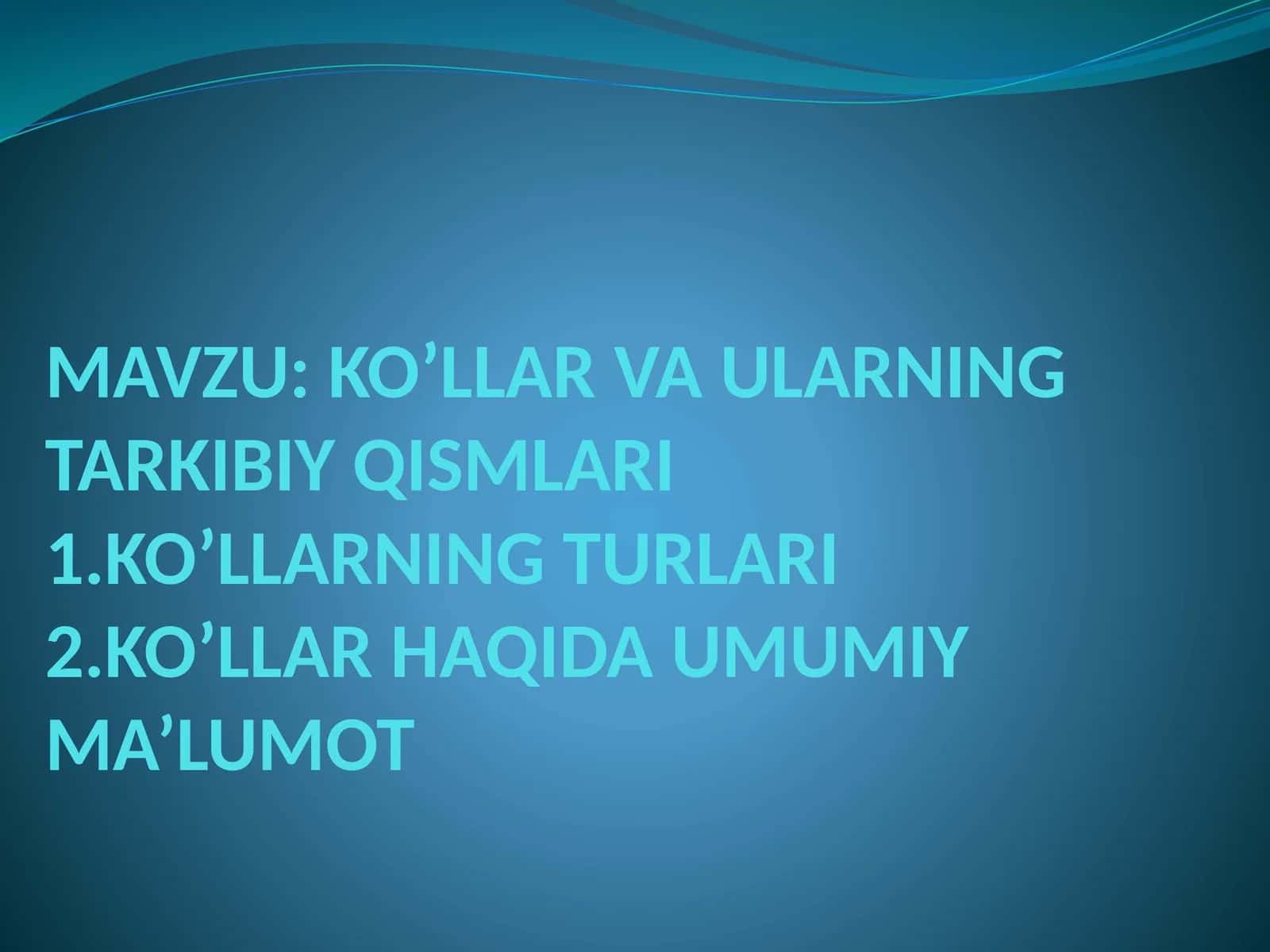 MAVZU: KO’LLAR VA ULARNING TARKIBIY QISMLARI
1.KO’LLARNING TURLARI
2.KO’LLAR HAQIDA UMUMIY MA’LUMOT